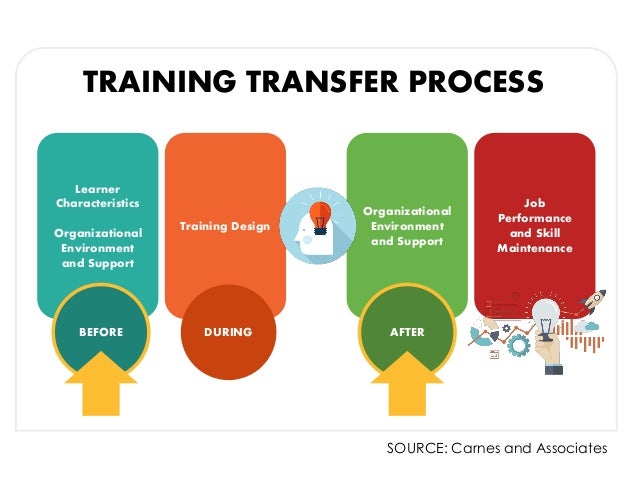 TRAINING TRANSFER PROCESS

Learner Characteristics

Organizational Environment and Support

BEFORE

Training Design

DURING

Organizational Environment and Support

AFTER

Job Performance and Skill Maintenance

SOURCE: Carnes and Associates